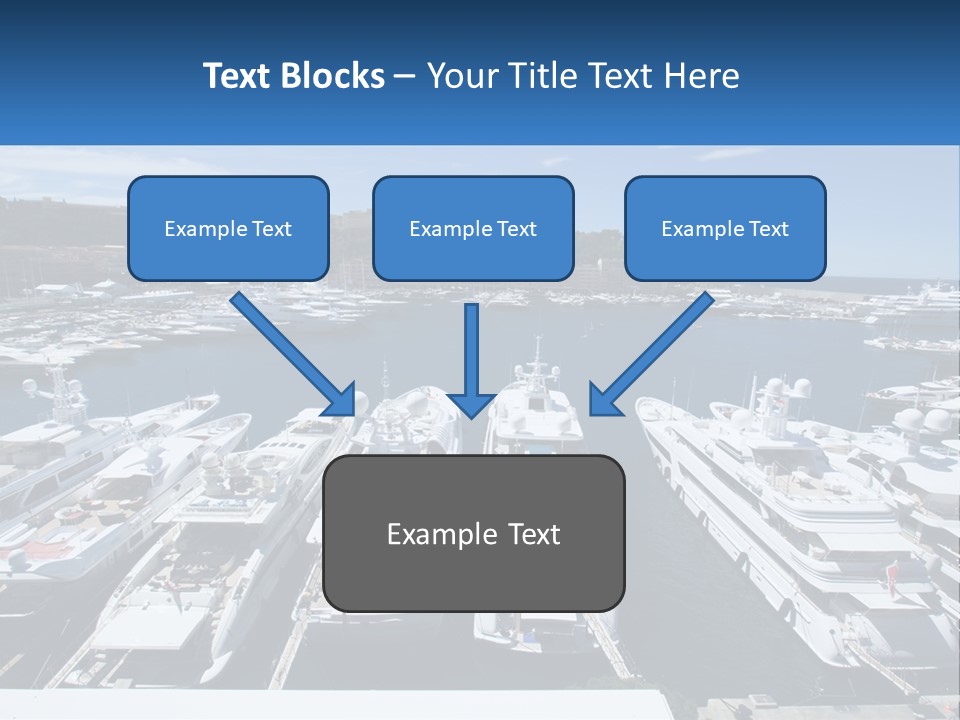 Text Blocks – Your Title Text Here

Example Text

Example Text

Example Text

Example Text